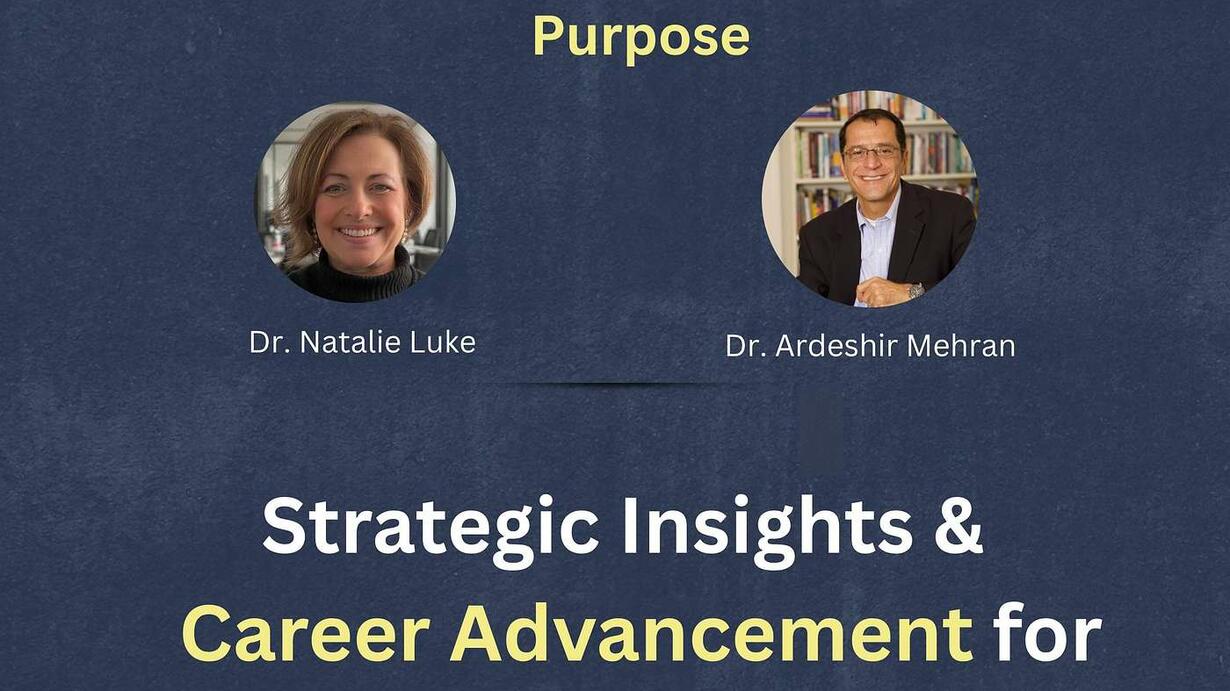 Purpose

Dr. Natalie Luke

Dr. Ardeshir Mehran

Strategic Insights &
Career Advancement for